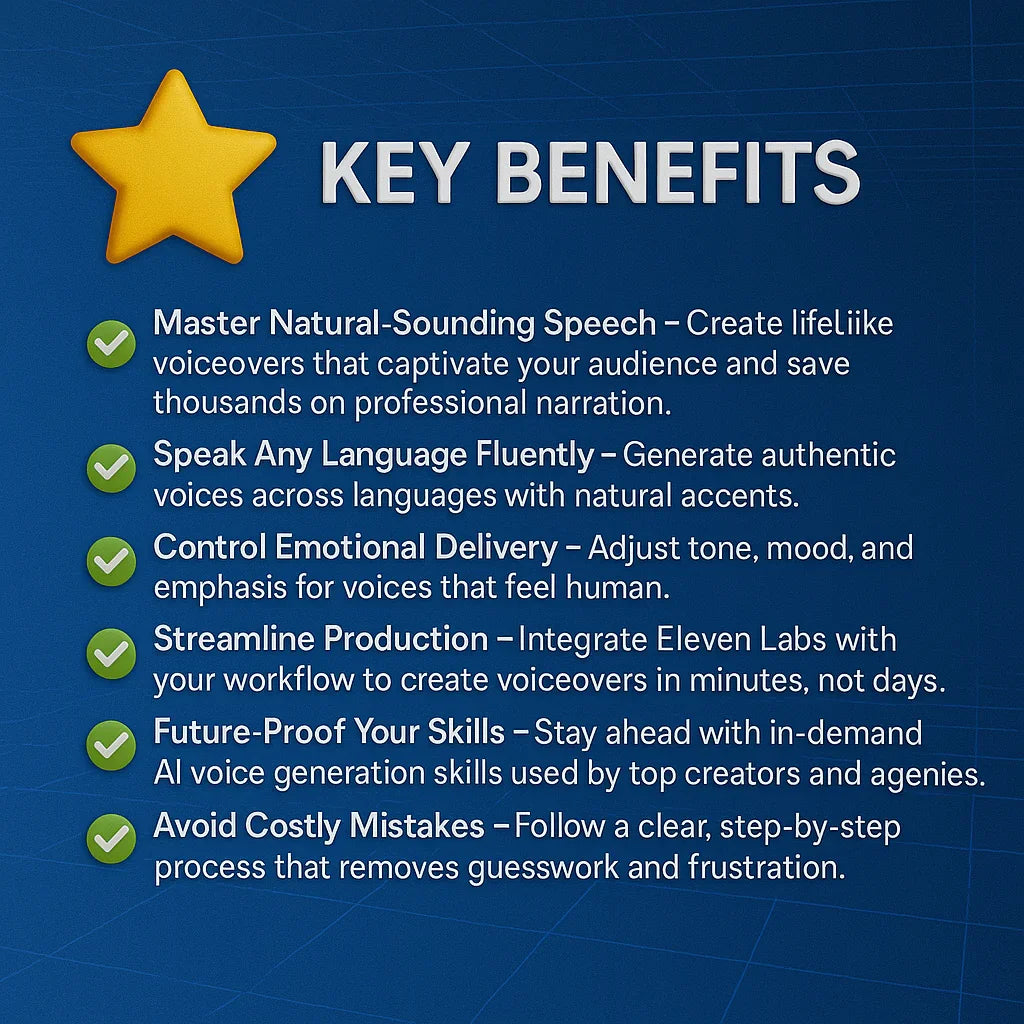 KEY BENEFITS

Master Natural-Sounding Speech – Create lifeliike voiceovers that captivate your audience and save thousands on professional narration.

Speak Any Language Fluently – Generate authentic voices across languages with natural accents.

Control Emotional Delivery – Adjust tone, mood, and emphasis for voices that feel human.

Streamline Production – Integrate Eleven Labs with your workflow to create voiceovers in minutes, not days.

Future-Proof Your Skills – Stay ahead with in-demand AI voice generation skills used by top creators and agenies.

Avoid Costly Mistakes – Follow a clear, step-by-step process that removes guesswork and frustration.